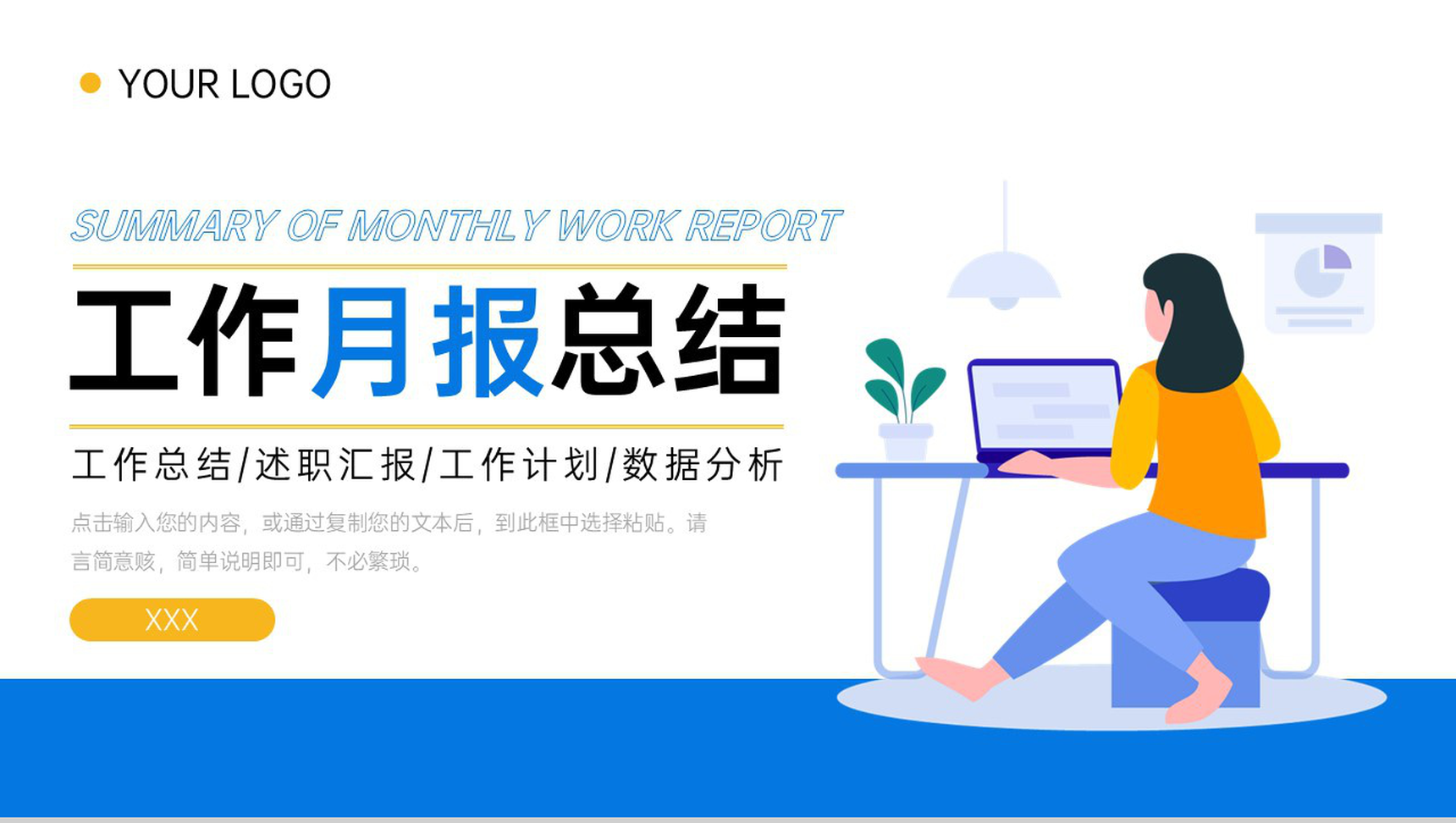 YOUR LOGO

SUMMARY OF MONTHLY WORK REPORT

工作月报总结

工作总结/述职汇报/工作计划/数据分析

点击输入您的内容，或通过复制您的文本后，到此框中选择粘贴。请言简意赅，简单说明即可，不必繁琐。

XXX